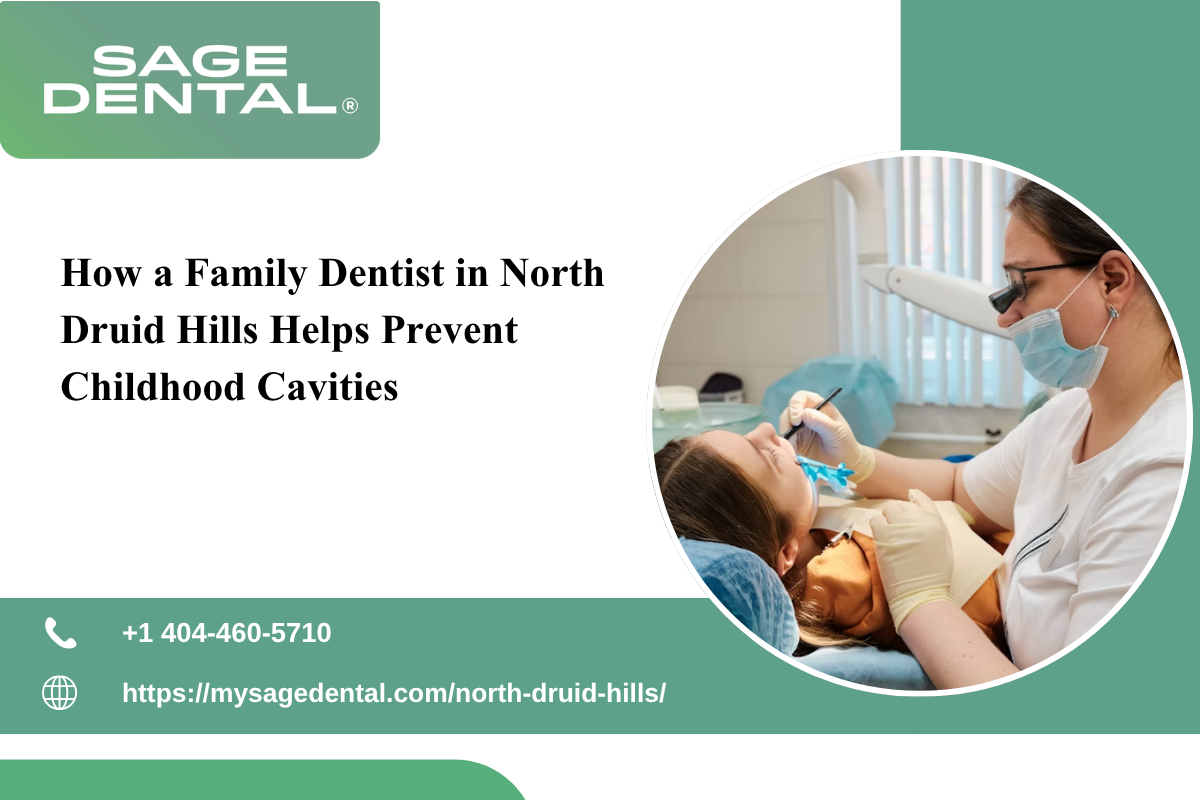 SAGE
DENTAL®

How a Family Dentist in North Druid Hills Helps Prevent Childhood Cavities

+1 404-460-5710

https://mysagedental.com/north-druid-hills/